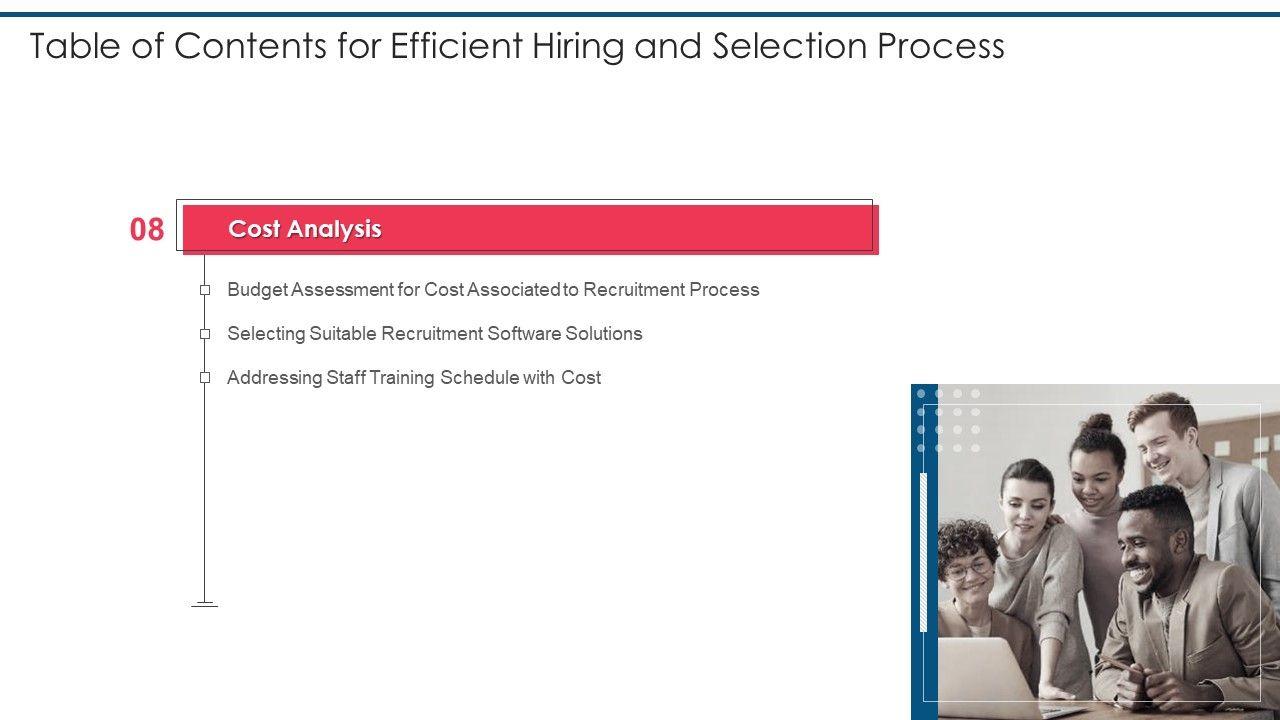 Table of Contents for Efficient Hiring and Selection Process

08

Cost Analysis

Budget Assessment for Cost Associated to Recruitment Process

Selecting Suitable Recruitment Software Solutions

Addressing Staff Training Schedule with Cost